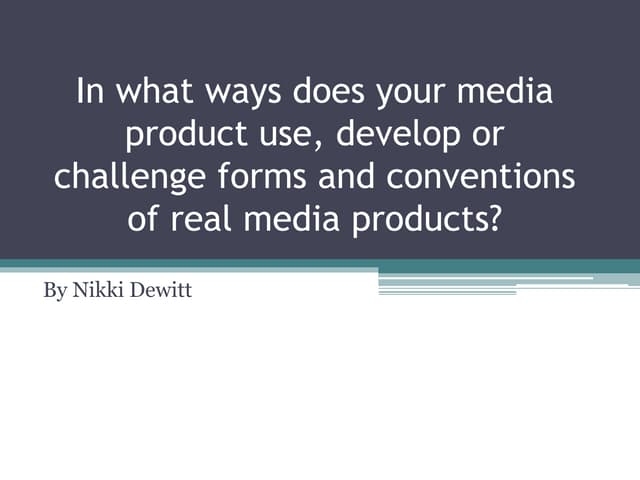 In what ways does your media product use, develop or challenge forms and conventions of real media products?

By Nikki Dewitt